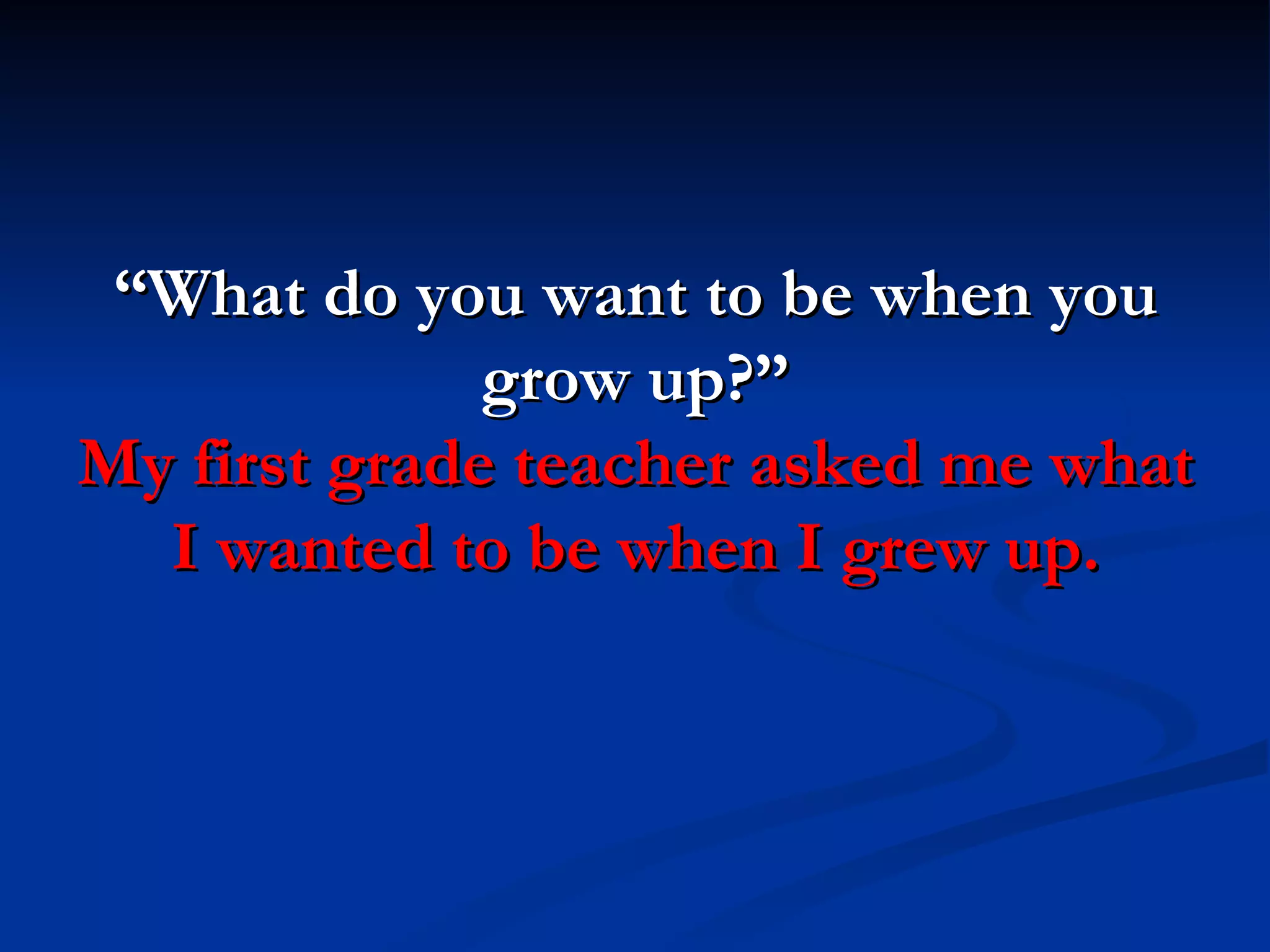 “What do you want to be when you grow up?”

My first grade teacher asked me what I wanted to be when I grew up.